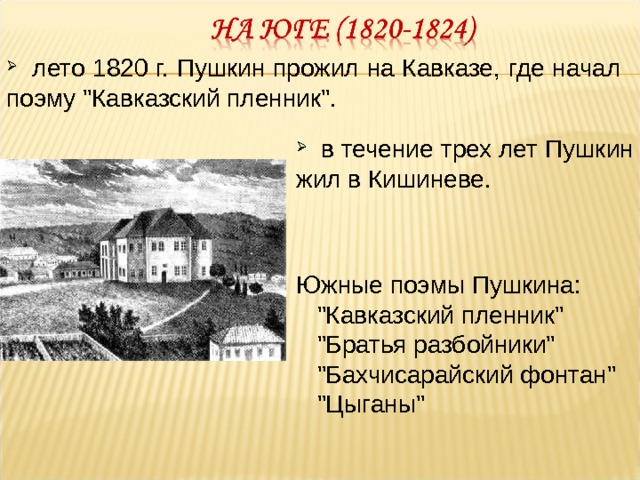 НА ЮГЕ (1820-1824)

➢ лето 1820 г. Пушкин прожил на Кавказе, где начал поэму "Кавказский пленник".

➢ в течение трех лет Пушкин жил в Кишиневе.

Южные поэмы Пушкина:
"Кавказский пленник"
"Братья разбойники"
"Бахчисарайский фонтан"
"Цыганы"